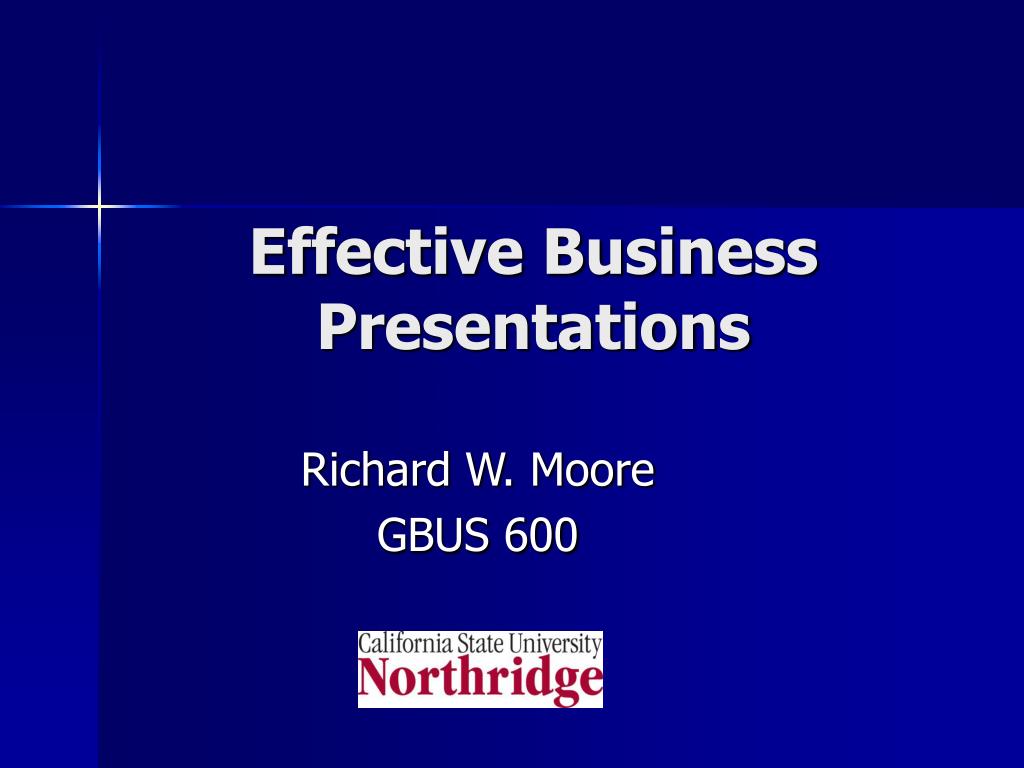 Effective Business Presentations

Richard W. Moore
GBUS 600

California State University
Northridge